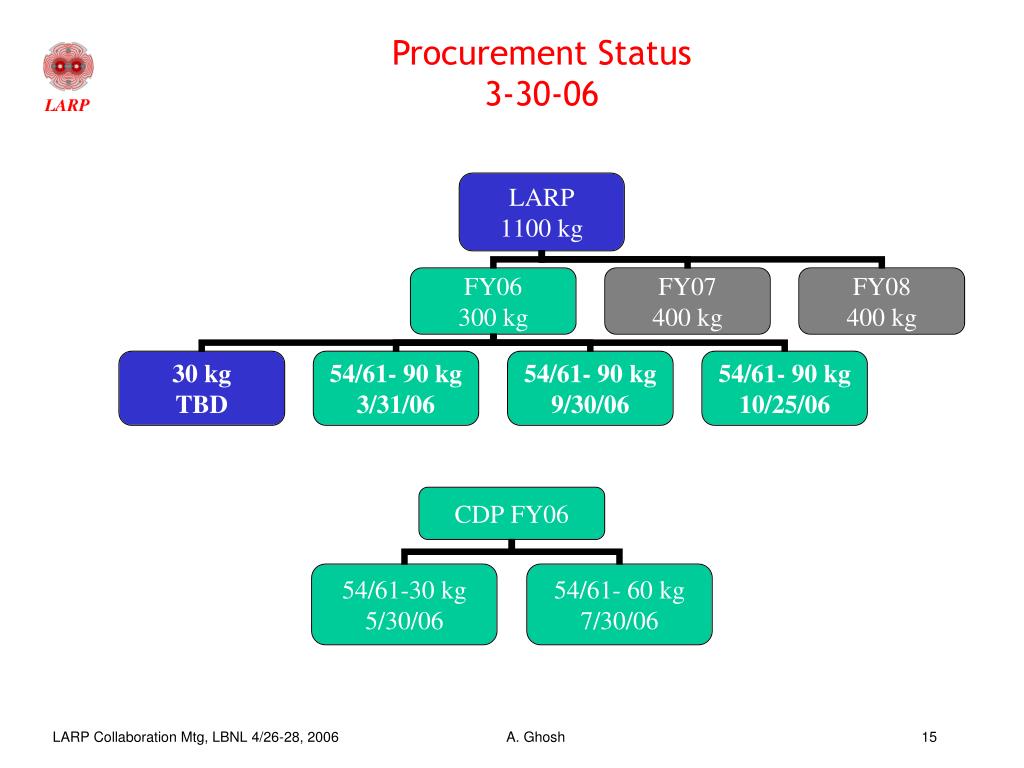 LARP

Procurement Status
3-30-06

LARP
1100 kg

FY06
300 kg

FY07
400 kg

FY08
400 kg

30 kg
TBD

54/61- 90 kg
3/31/06

54/61- 90 kg
9/30/06

54/61- 90 kg
10/25/06

CDP FY06

54/61-30 kg
5/30/06

54/61- 60 kg
7/30/06

LARP Collaboration Mtg, LBNL 4/26-28, 2006

A. Ghosh

15